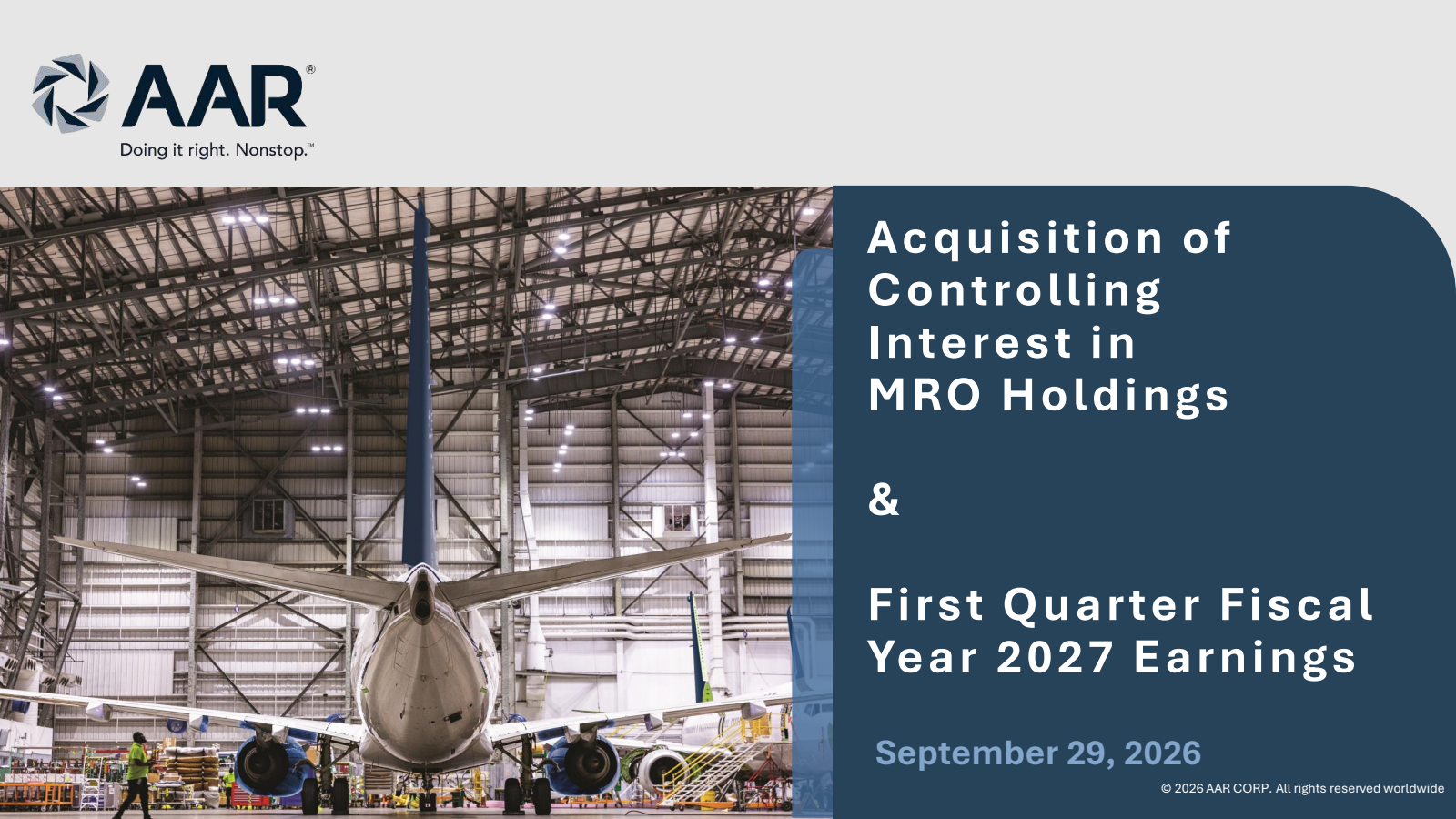 AAR®
Doing it right. Nonstop.™

Acquisition of Controlling Interest in MRO Holdings

&

First Quarter Fiscal Year 2027 Earnings

September 29, 2026

© 2026 AAR CORP. All rights reserved worldwide